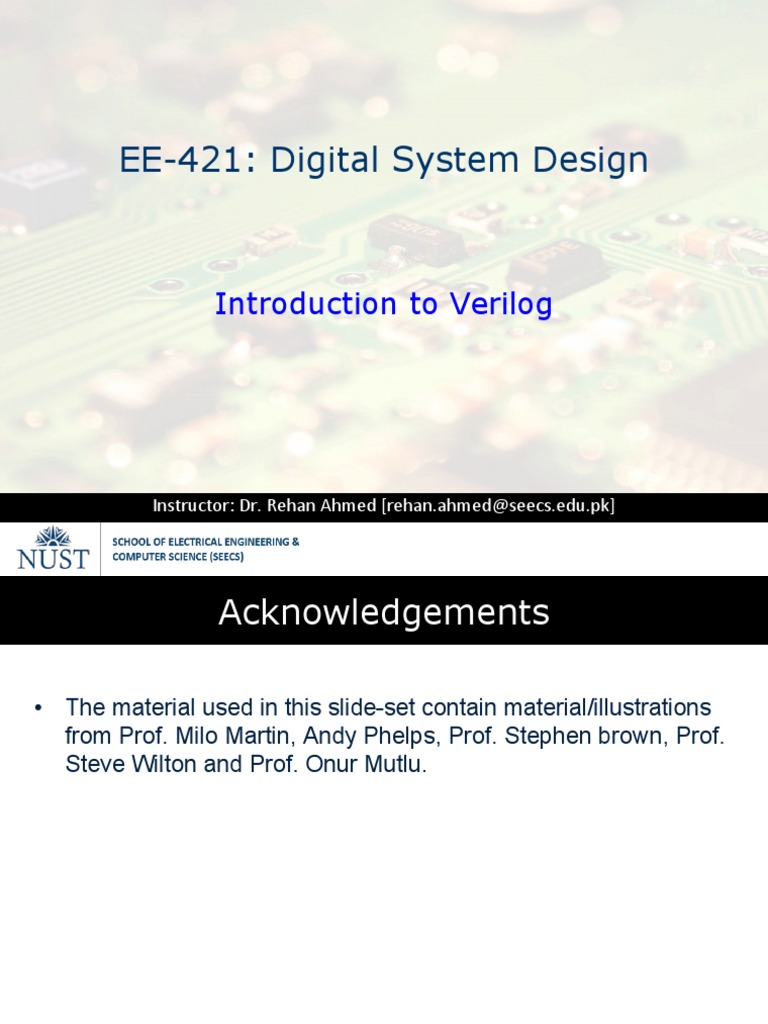 EE-421: Digital System Design

Introduction to Verilog

Instructor: Dr. Rehan Ahmed [rehan.ahmed@seecs.edu.pk]

NUST SCHOOL OF ELECTRICAL ENGINEERING & COMPUTER SCIENCE (SEECS)

Acknowledgements

• The material used in this slide-set contain material/illustrations from Prof. Milo Martin, Andy Phelps, Prof. Stephen brown, Prof. Steve Wilton and Prof. Onur Mutlu.